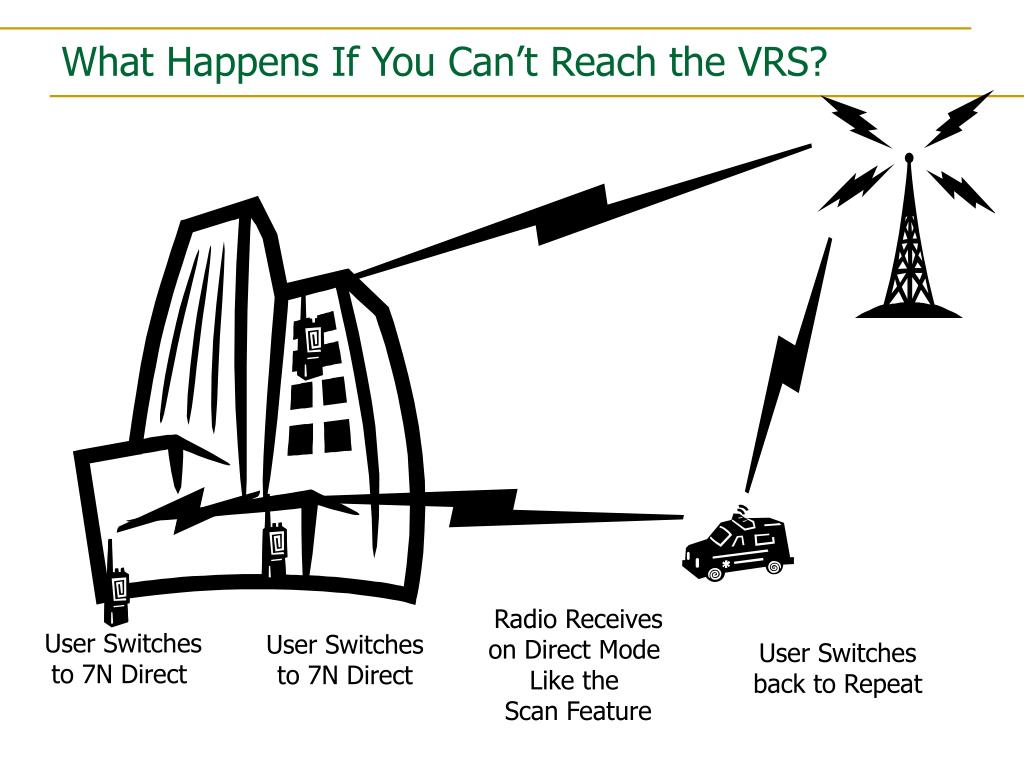 What Happens If You Can't Reach the VRS?

User Switches to 7N Direct

User Switches to 7N Direct

Radio Receives on Direct Mode Like the Scan Feature

User Switches back to Repeat